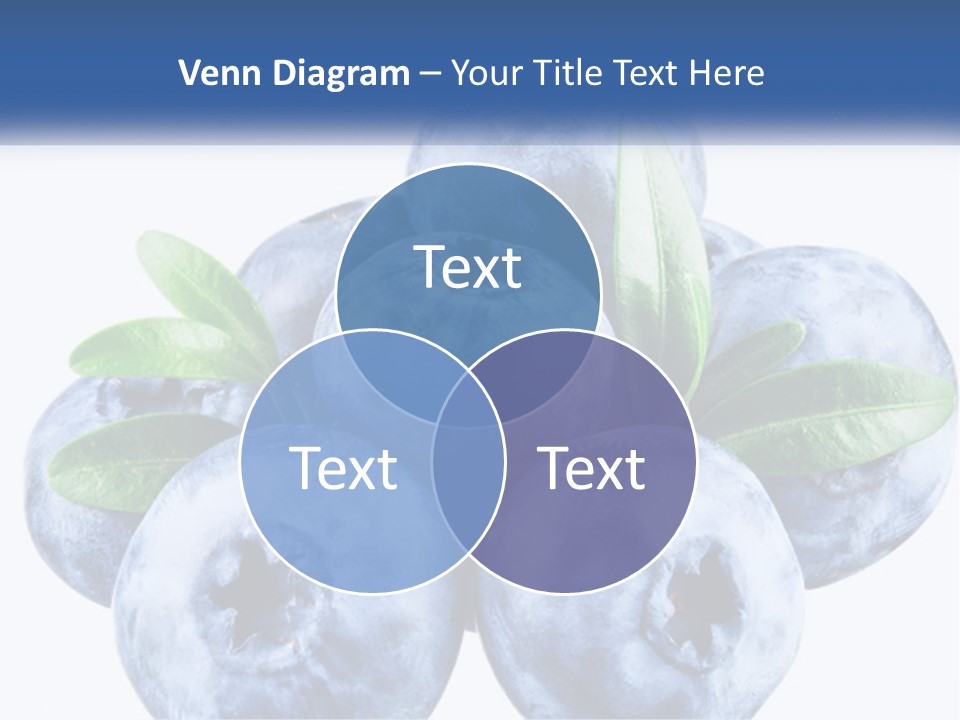 Venn Diagram – Your Title Text Here

Text

Text

Text